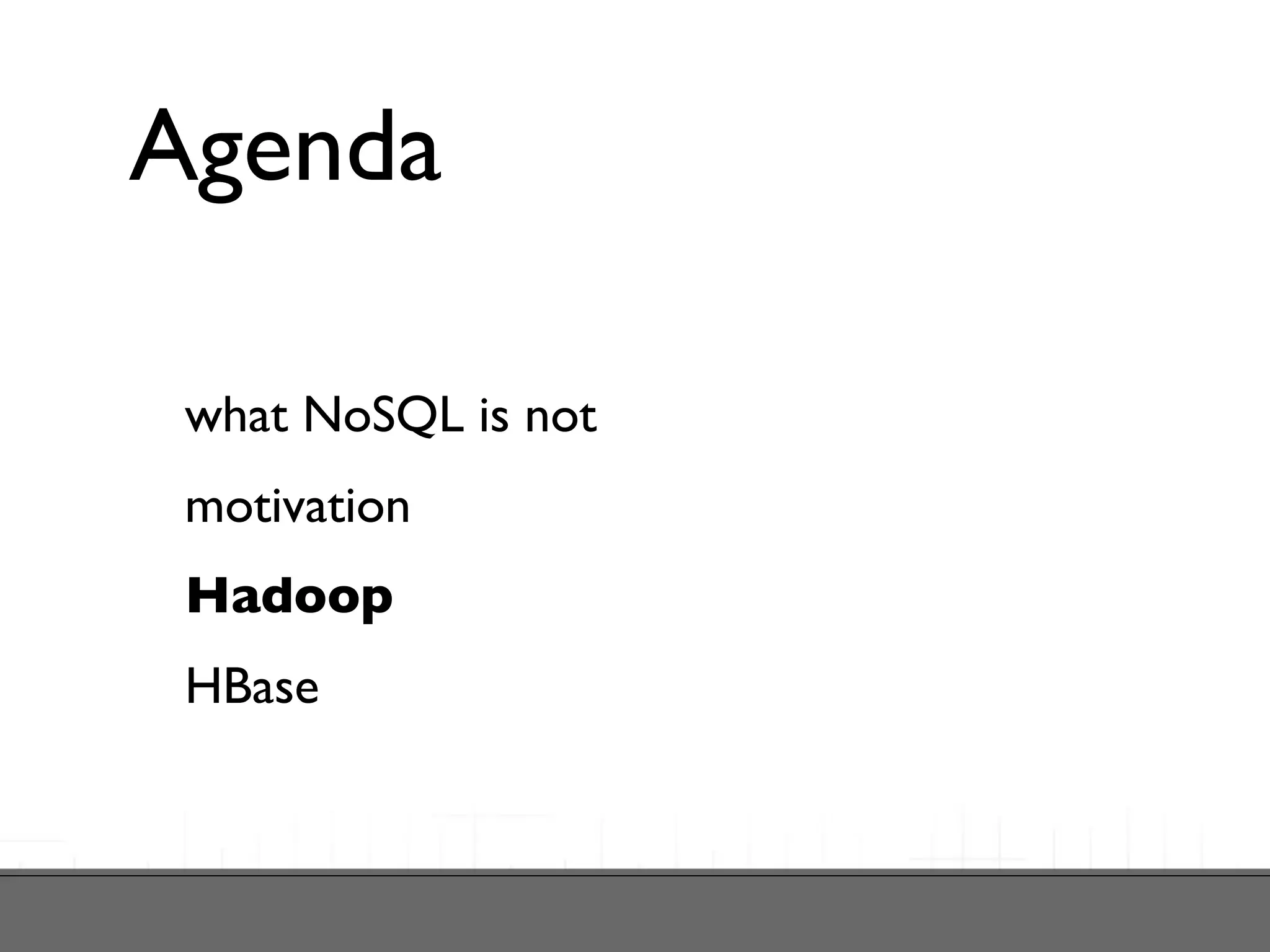 Agenda

what NoSQL is not

motivation

Hadoop

HBase